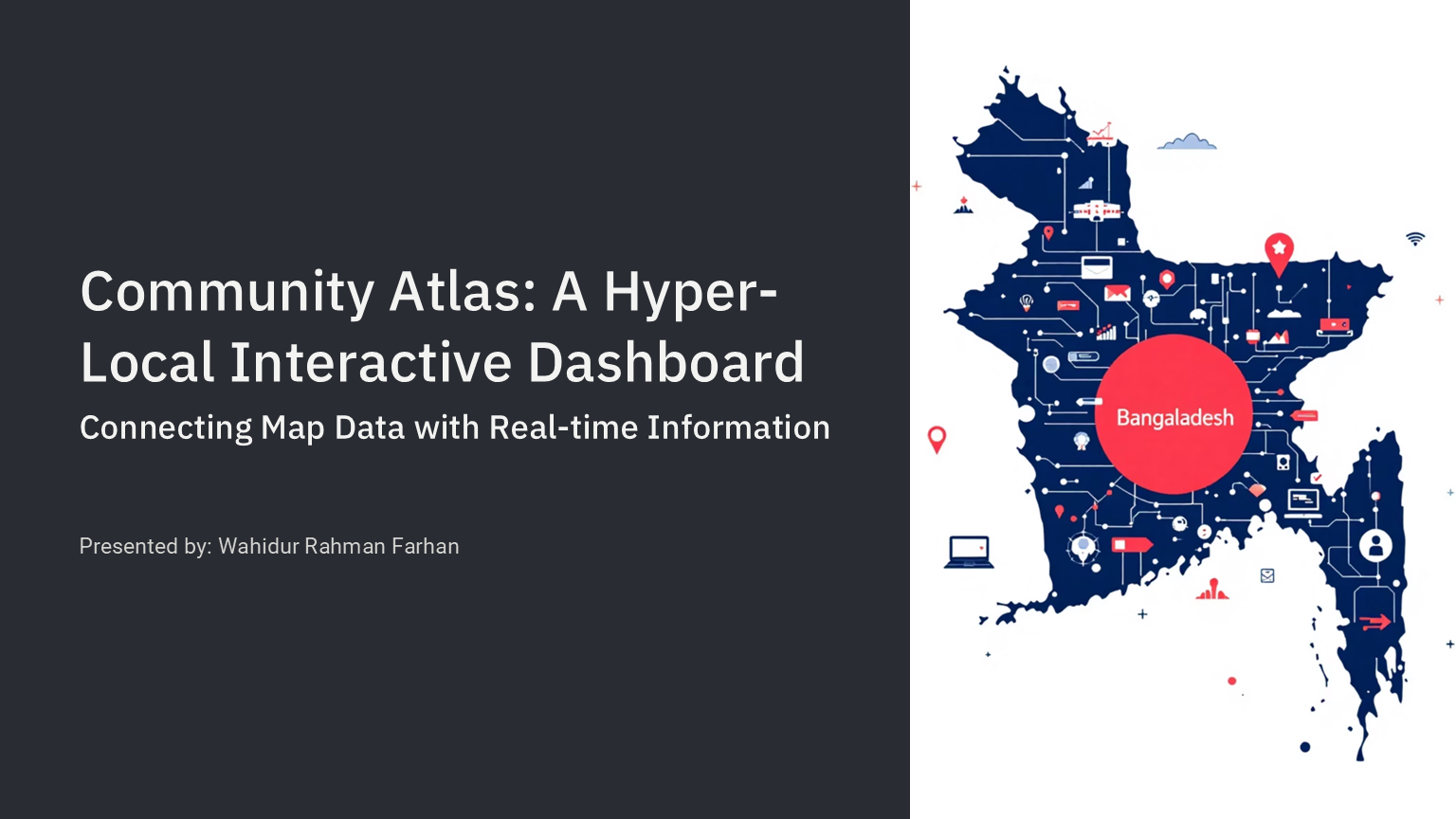 Community Atlas: A Hyper-Local Interactive Dashboard

Connecting Map Data with Real-time Information

Presented by: Wahidur Rahman Farhan

Bangaladesh